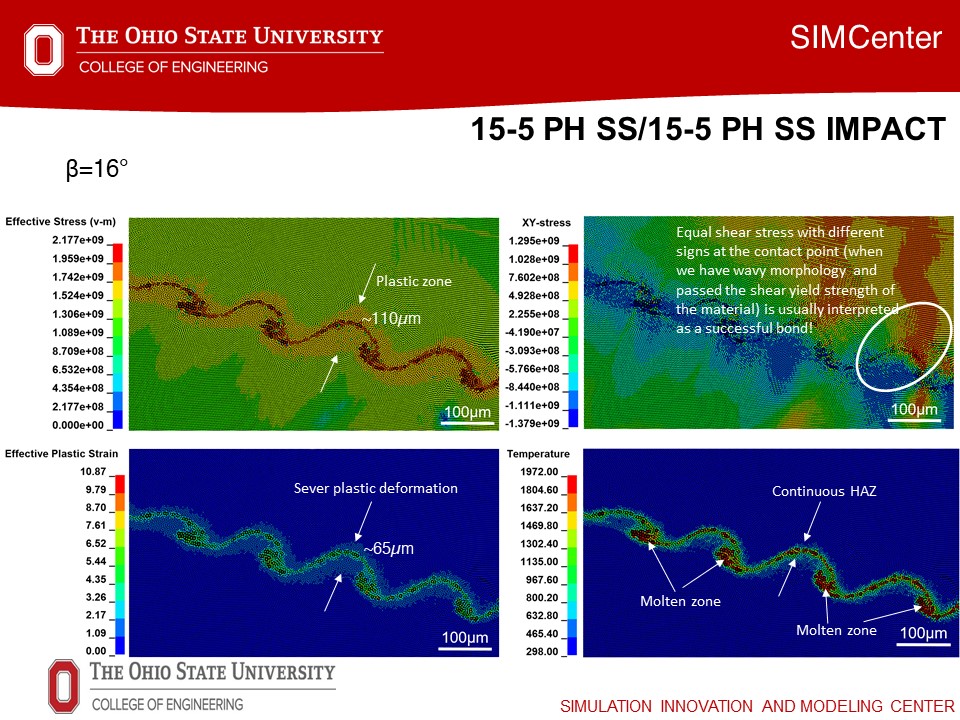 THE OHIO STATE UNIVERSITY
COLLEGE OF ENGINEERING

SIMCenter

15-5 PH SS/15-5 PH SS IMPACT

β=16°

Effective Stress (v-m)
2.177e+09
1.959e+09
1.742e+09
1.524e+09
1.306e+09
1.089e+09
8.709e+08
6.532e+08
4.354e+08
2.177e+08
0.000e+00

Plastic zone
~110$\mu$m
100μm

XY-stress
1.295e+09
1.028e+09
7.602e+08
4.928e+08
2.255e+08
-4.190e+07
-3.093e+08
-5.766e+08
-8.440e+08
-1.111e+09
-1.379e+09

Equal shear stress with different signs at the contact point (when we have wavy morphology and passed the shear yield strength of the material) is usually interpreted as a successful bond!
100μm

Effective Plastic Strain
10.87
9.79
8.70
7.61
6.52
5.44
4.35
3.26
2.17
1.09
0.00

Sever plastic deformation
~65$\mu$m
100μm

Temperature
1972.00
1804.60
1637.20
1469.80
1302.40
1135.00
967.60
800.20
632.80
465.40
298.00

Continuous HAZ
Molten zone
Molten zone
100μm

THE OHIO STATE UNIVERSITY
COLLEGE OF ENGINEERING

SIMULATION INNOVATION AND MODELING CENTER